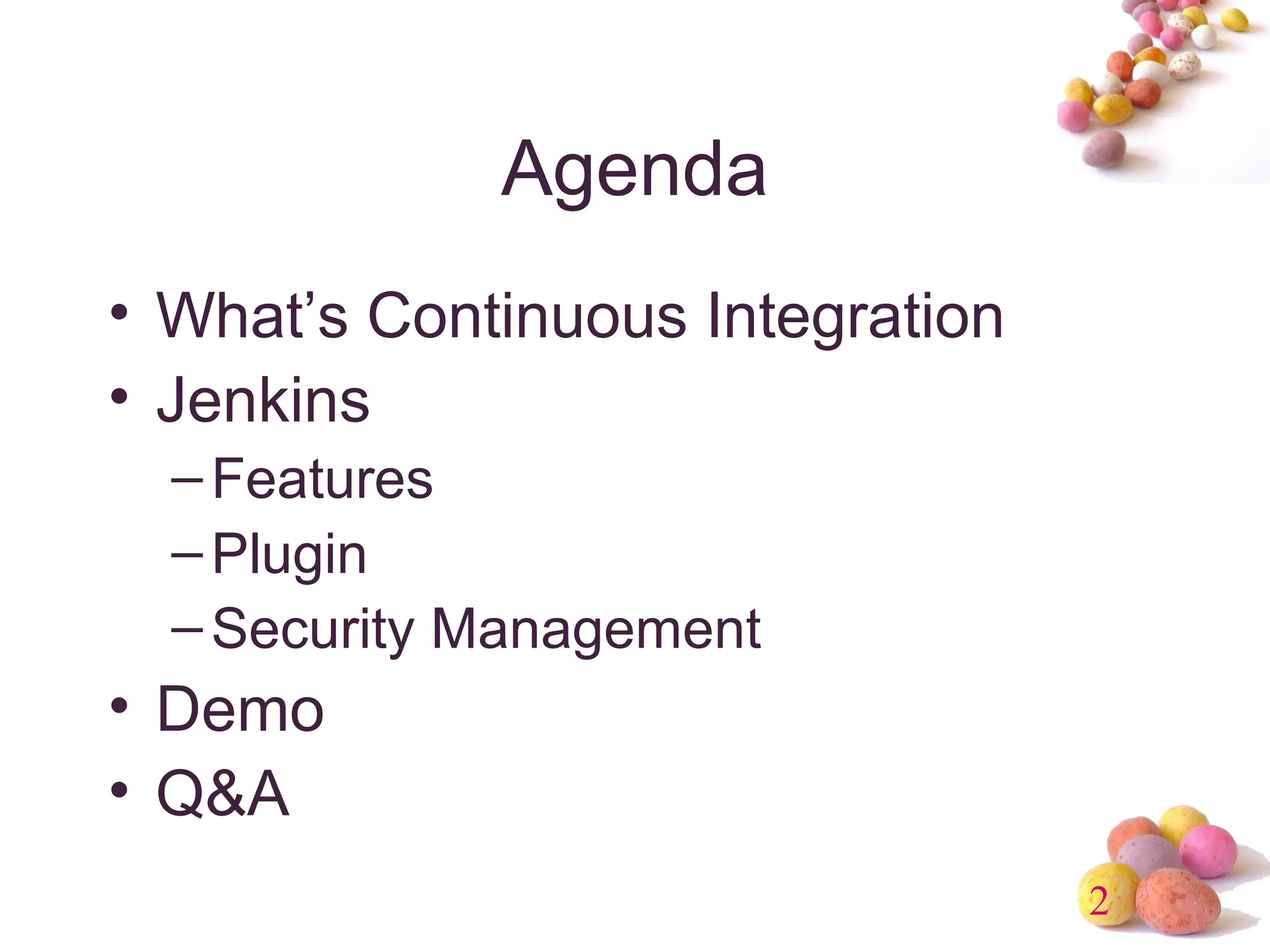 Agenda

• What’s Continuous Integration
• Jenkins
– Features
– Plugin
– Security Management
• Demo
• Q&A

2